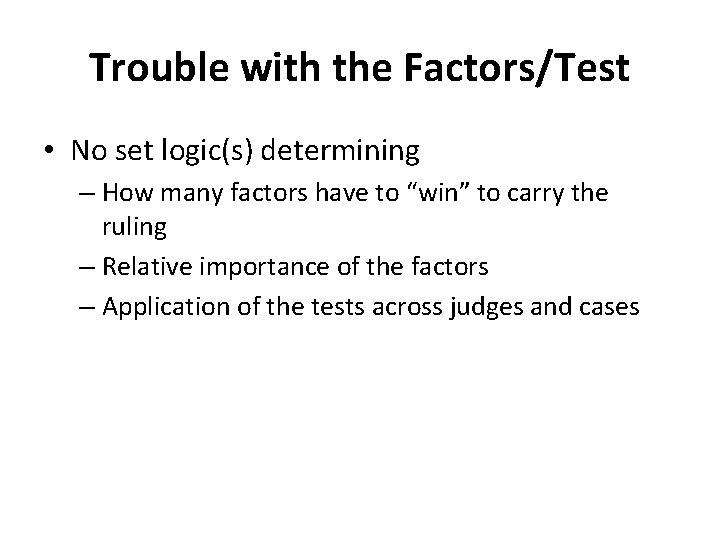 Trouble with the Factors/Test

• No set logic(s) determining
– How many factors have to “win” to carry the ruling
– Relative importance of the factors
– Application of the tests across judges and cases